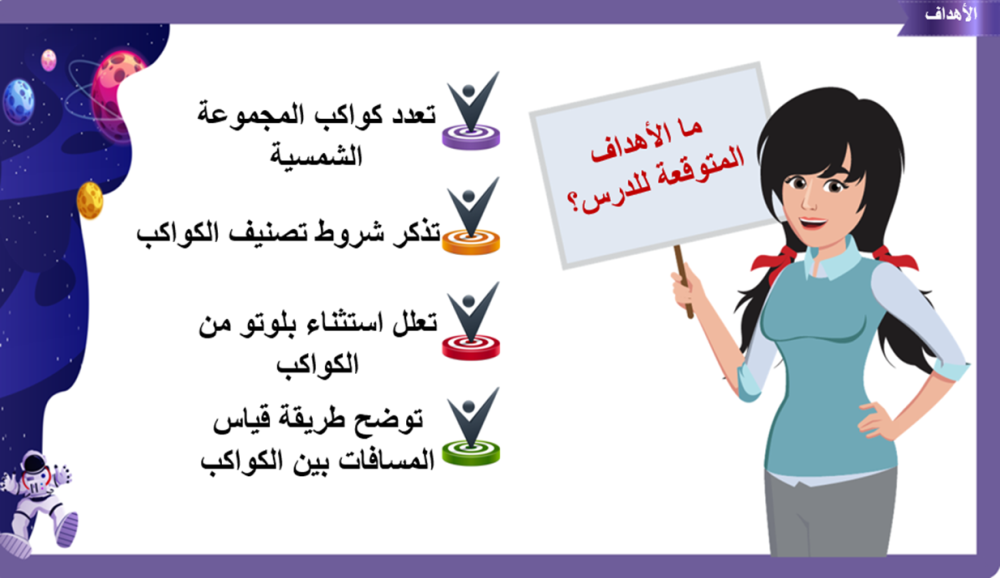 الأهداف

ما الأهداف المتوقعة للدرس؟

تعدد كواكب المجموعة الشمسية

تذكر شروط تصنيف الكواكب

تعلل استثناء بلوتو من الكواكب

توضح طريقة قياس المسافات بين الكواكب